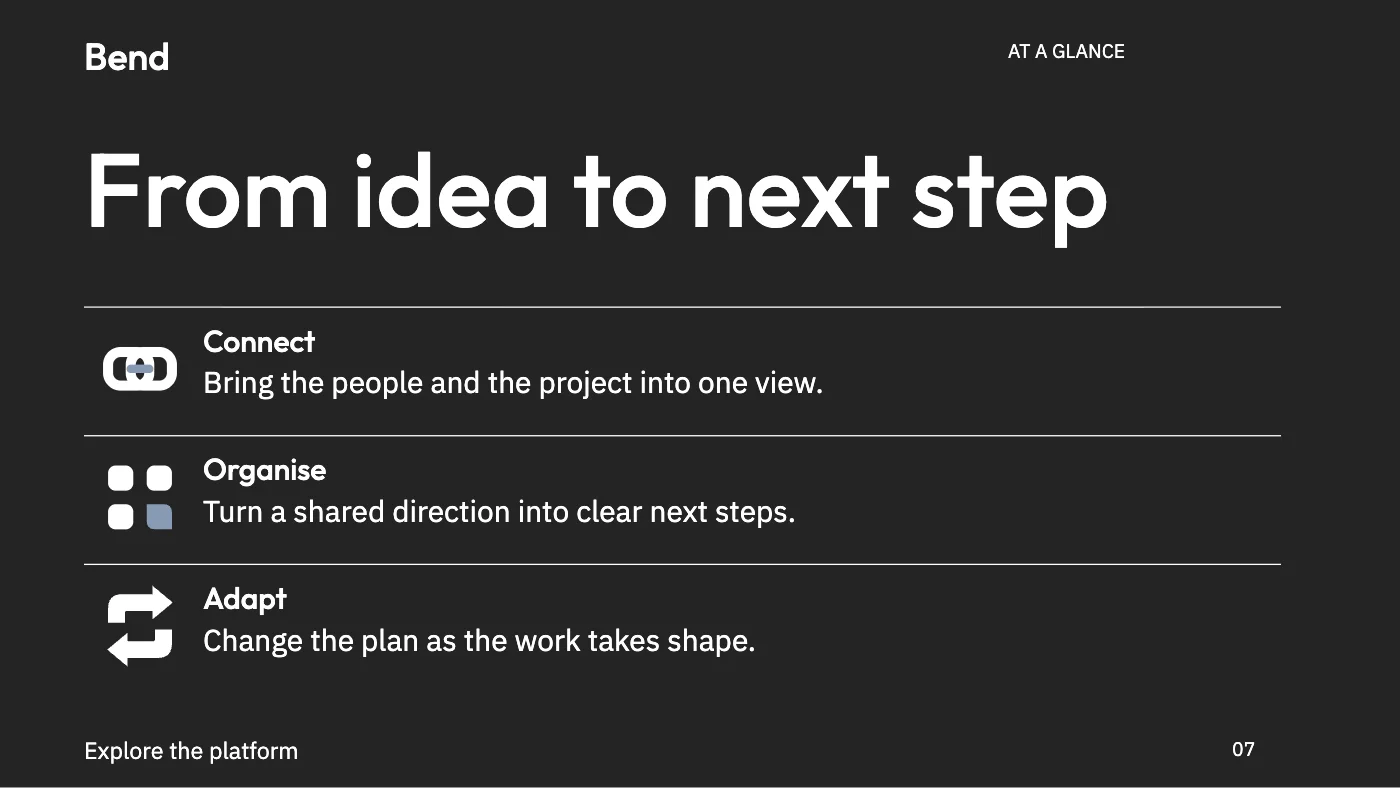 Bend

AT A GLANCE

From idea to next step

Connect
Bring the people and the project into one view.

Organise
Turn a shared direction into clear next steps.

Adapt
Change the plan as the work takes shape.

Explore the platform

07